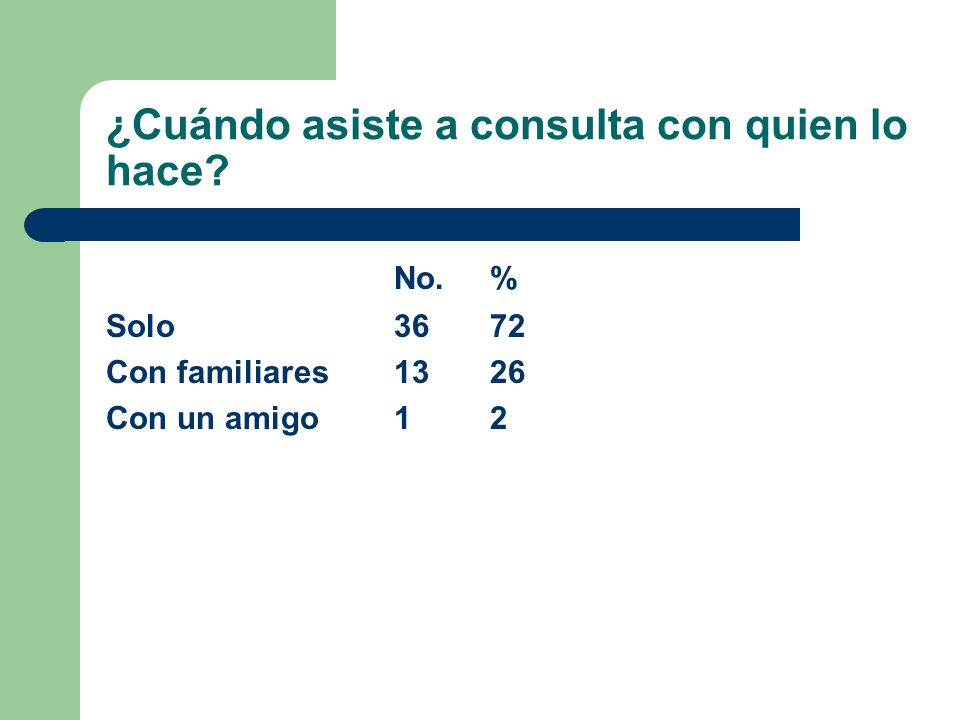 ¿Cuándo asiste a consulta con quien lo hace?

| | No. | % |
|---|---|---|
| Solo | 36 | 72 |
| Con familiares | 13 | 26 |
| Con un amigo | 1 | 2 |